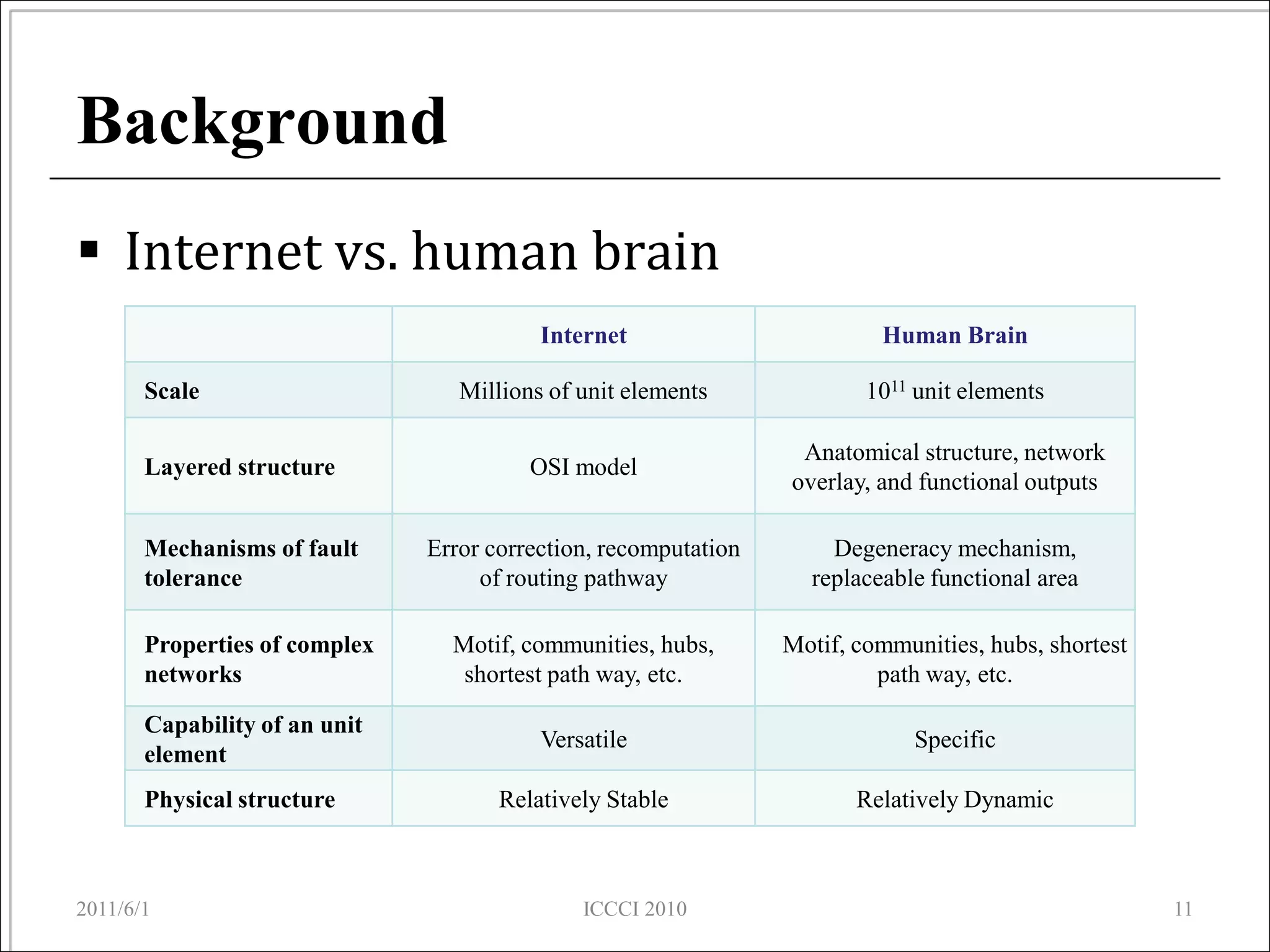 Background

▪ Internet vs. human brain

| | Internet | Human Brain |
|---|---|---|
| Scale | Millions of unit elements | $10^{11}$ unit elements |
| Layered structure | OSI model | Anatomical structure, network overlay, and functional outputs |
| Mechanisms of fault tolerance | Error correction, recomputation of routing pathway | Degeneracy mechanism, replaceable functional area |
| Properties of complex networks | Motif, communities, hubs, shortest path way, etc. | Motif, communities, hubs, shortest path way, etc. |
| Capability of an unit element | Versatile | Specific |
| Physical structure | Relatively Stable | Relatively Dynamic |

2011/6/1 ICCCI 2010 11